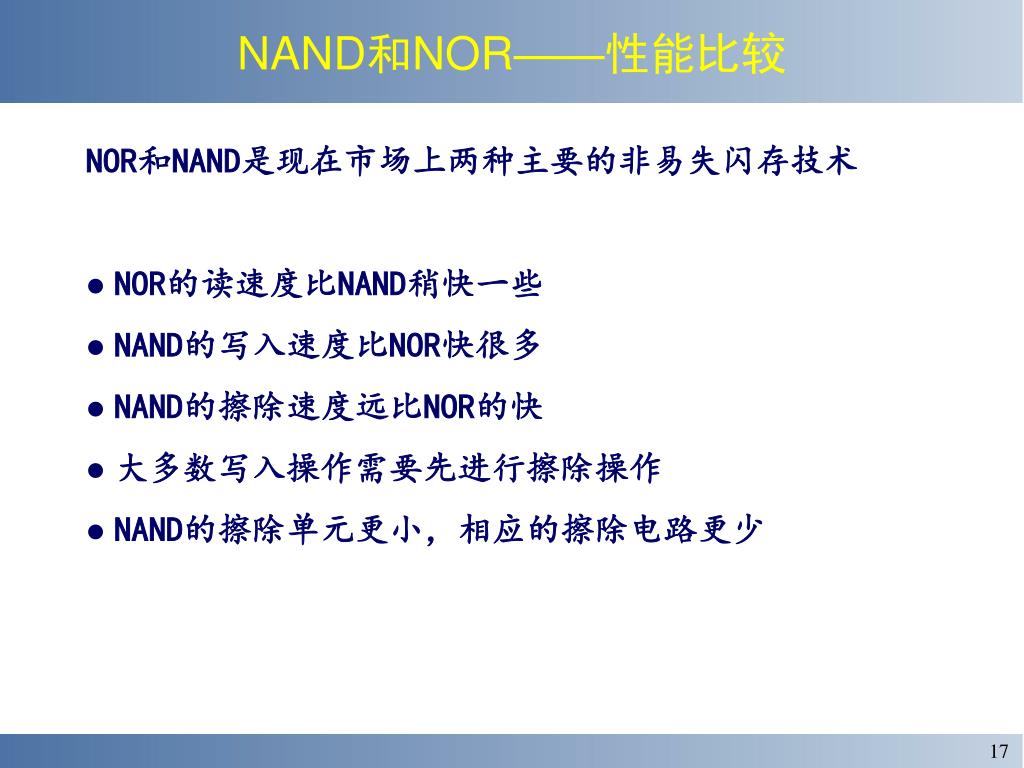 NAND和NOR——性能比较

NOR和NAND是现在市场上两种主要的非易失闪存技术

● NOR的读速度比NAND稍快一些
● NAND的写入速度比NOR快很多
● NAND的擦除速度远比NOR的快
● 大多数写入操作需要先进行擦除操作
● NAND的擦除单元更小，相应的擦除电路更少

17